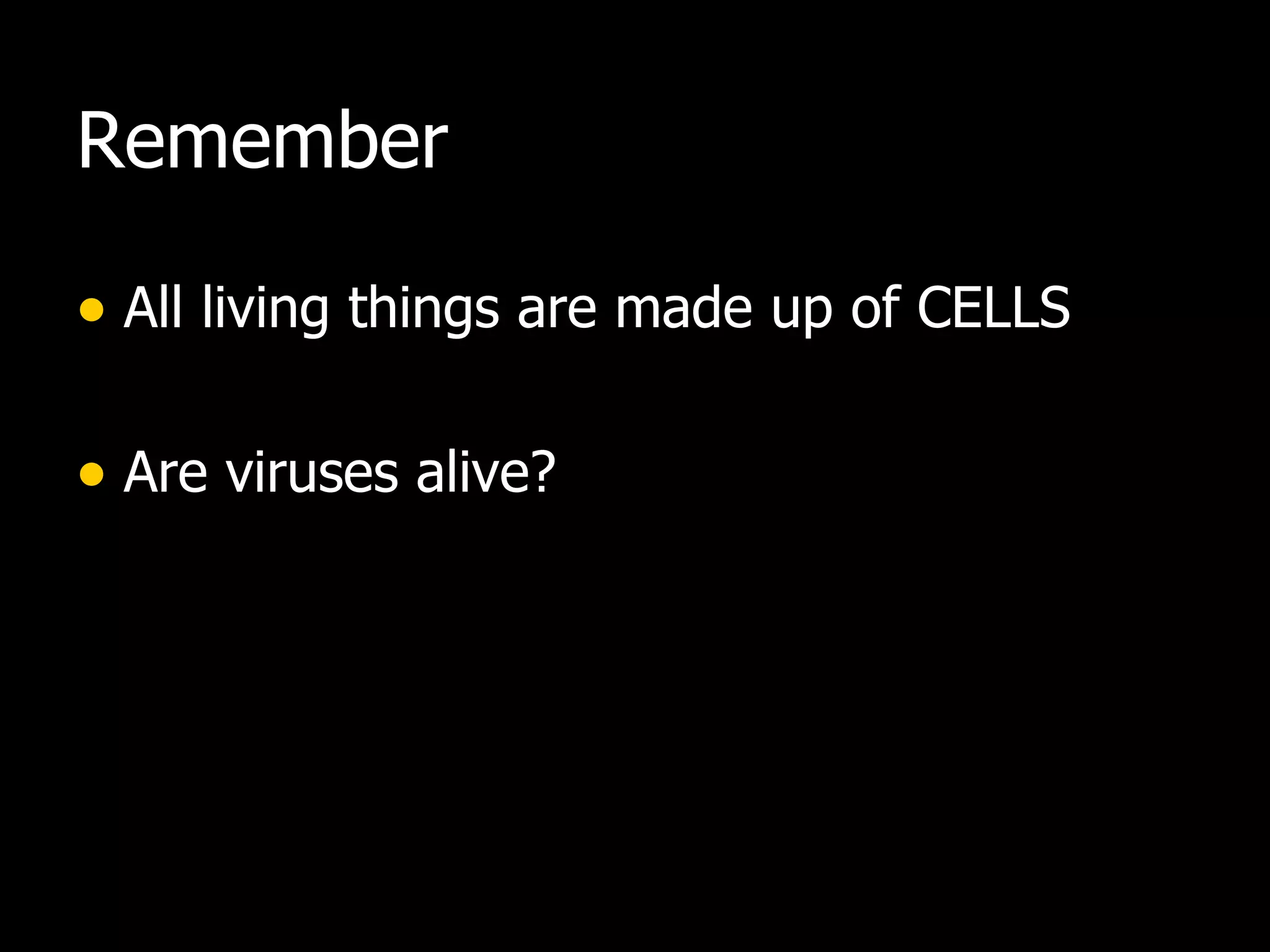 Remember

• All living things are made up of CELLS

• Are viruses alive?